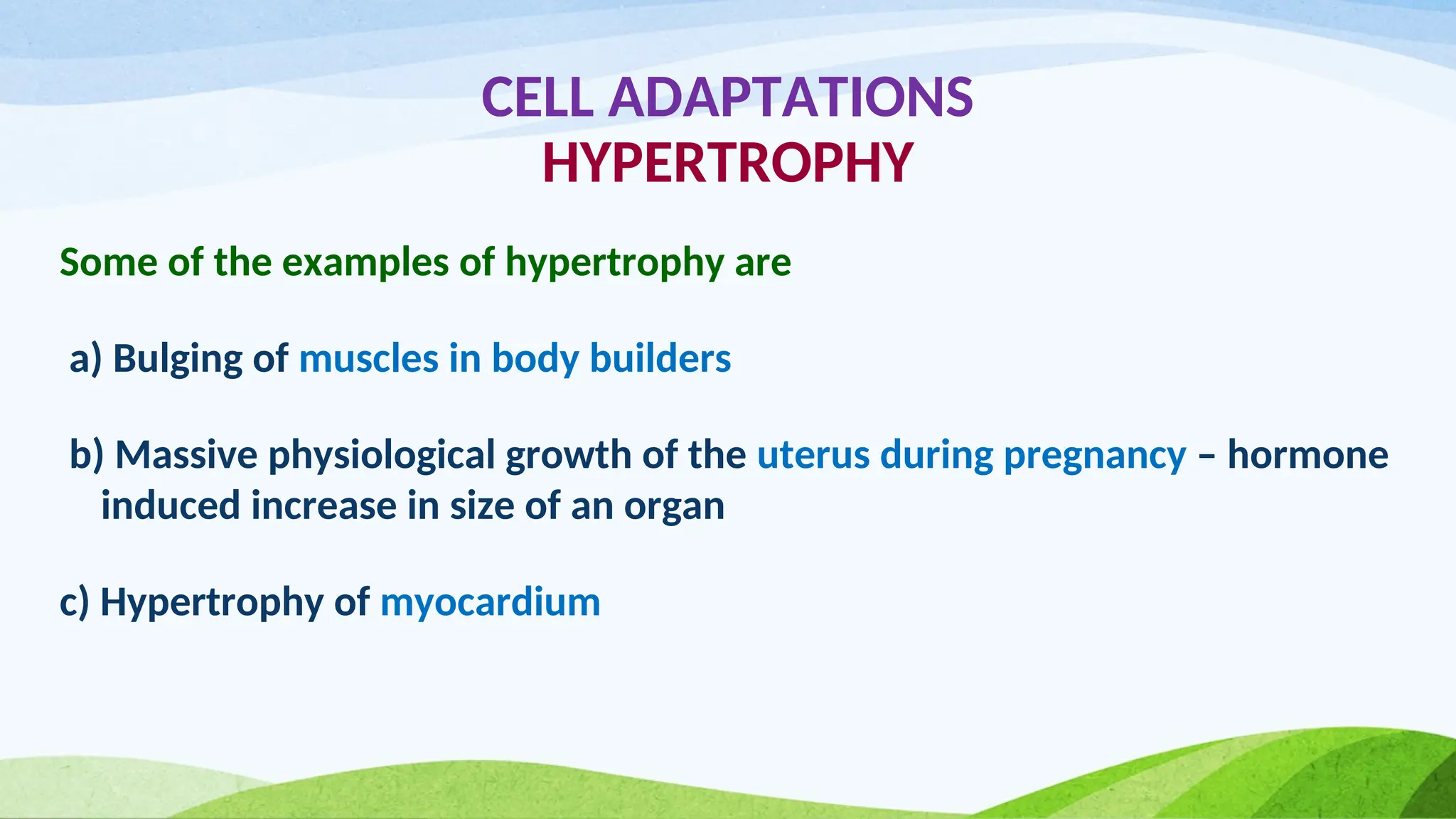 CELL ADAPTATIONS
HYPERTROPHY

Some of the examples of hypertrophy are

a) Bulging of muscles in body builders

b) Massive physiological growth of the uterus during pregnancy – hormone induced increase in size of an organ

c) Hypertrophy of myocardium